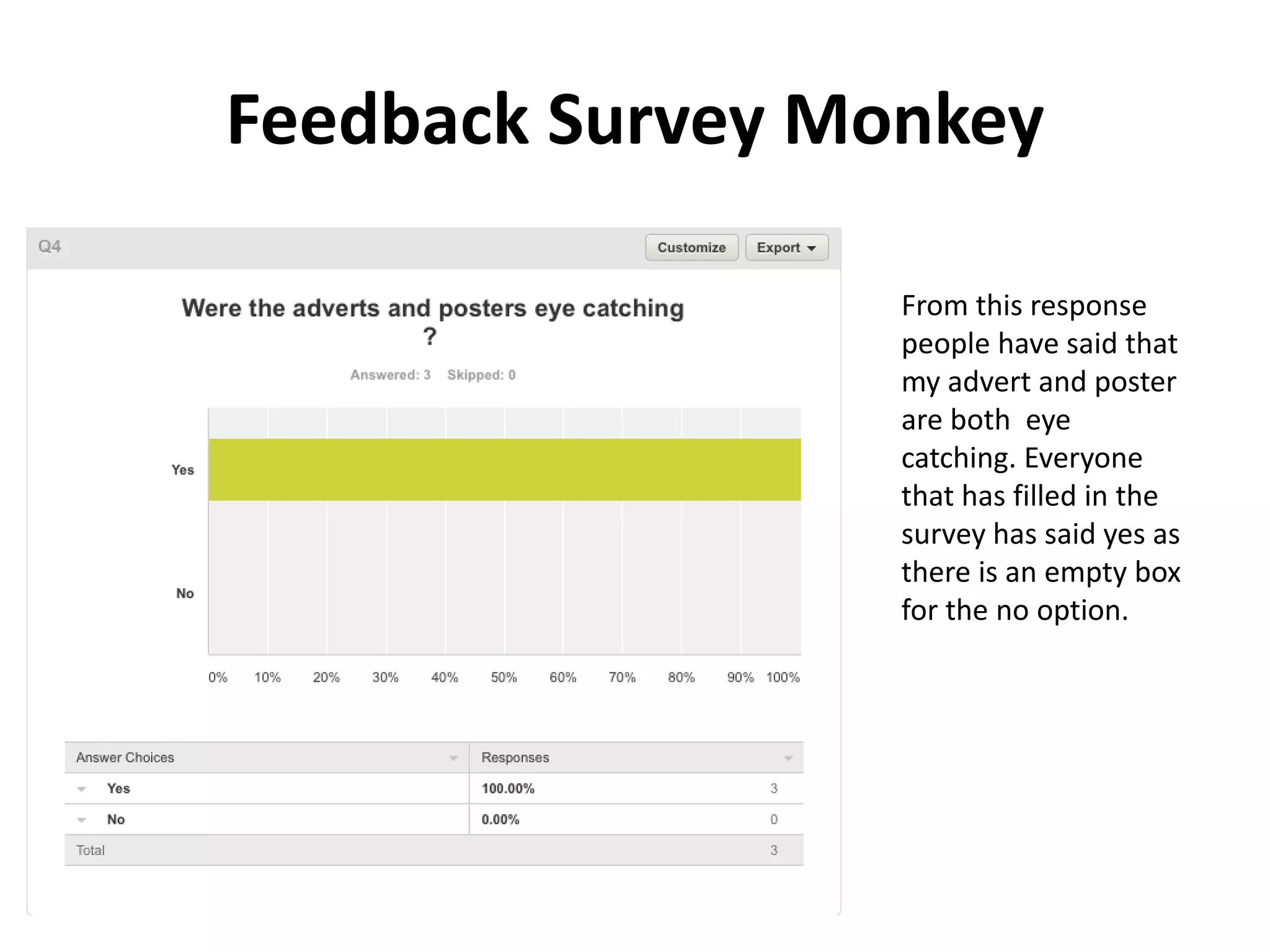 Feedback Survey Monkey

Q4

Customize

Export

Were the adverts and posters eye catching ?

Answered: 3 Skipped: 0

Yes

No

0% 10% 20% 30% 40% 50% 60% 70% 80% 90% 100%

| Answer Choices | Responses | |
|---|---|---|
| Yes | 100.00% | 3 |
| No | 0.00% | 0 |
| Total | | 3 |

From this response people have said that my advert and poster are both eye catching. Everyone that has filled in the survey has said yes as there is an empty box for the no option.